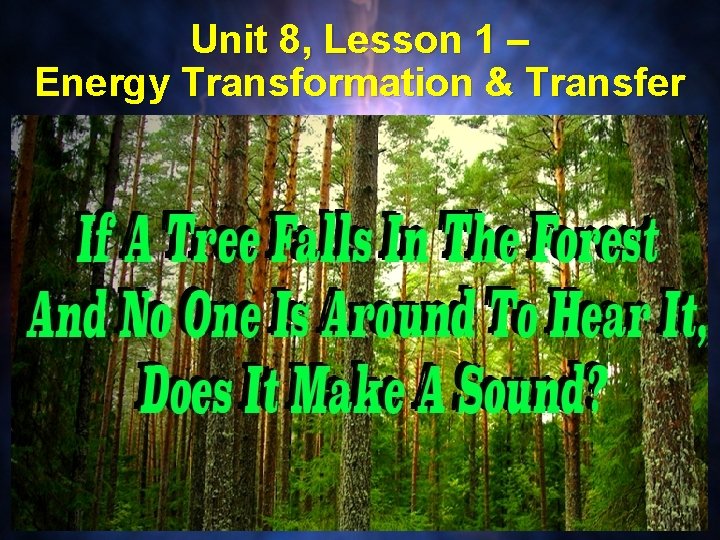 Unit 8, Lesson 1 –
Energy Transformation & Transfer

If A Tree Falls In The Forest
And No One Is Around To Hear It,
Does It Make A Sound?